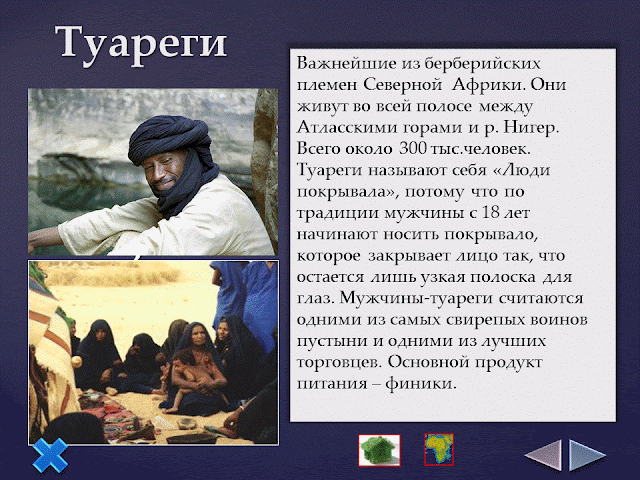 Туареги

Важнейшие из берберийских племен Северной Африки. Они живут во всей полосе между Атласскими горами и р. Нигер. Всего около 300 тыс.человек. Туареги называют себя «Люди покрывала», потому что по традиции мужчины с 18 лет начинают носить покрывало, которое закрывает лицо так, что остается лишь узкая полоска для глаз. Мужчины-туареги считаются одними из самых свирепых воинов пустыни и одними из лучших торговцев. Основной продукт питания – финики.